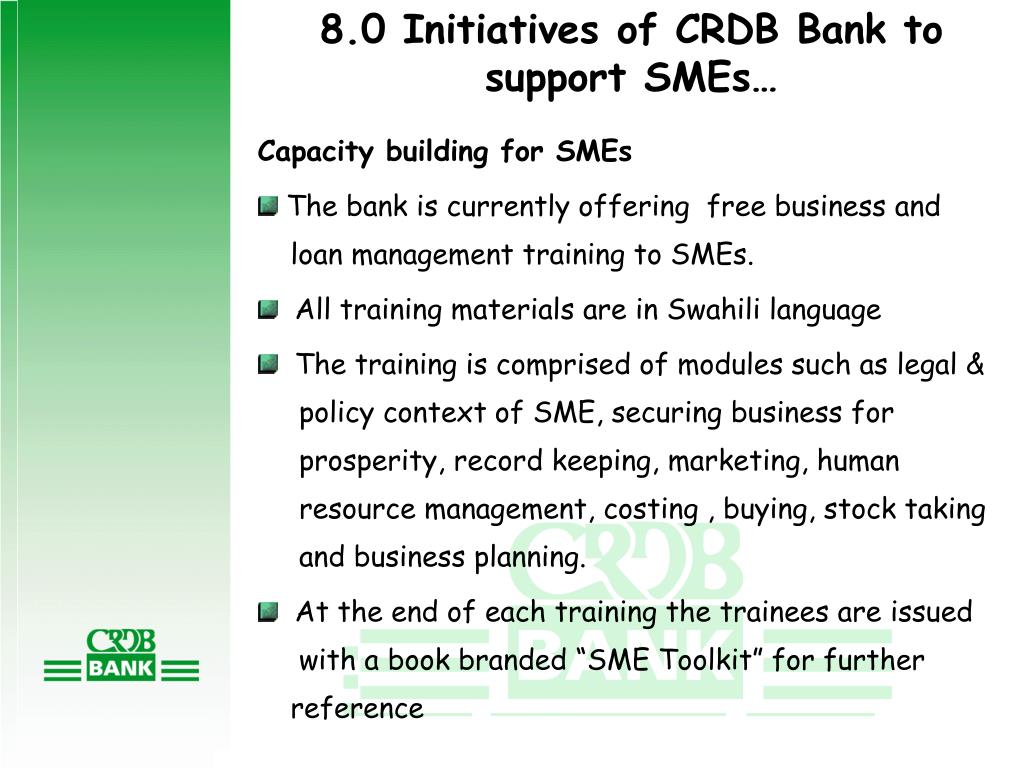 8.0 Initiatives of CRDB Bank to support SMEs…

Capacity building for SMEs

The bank is currently offering free business and loan management training to SMEs.

All training materials are in Swahili language

The training is comprised of modules such as legal & policy context of SME, securing business for prosperity, record keeping, marketing, human resource management, costing , buying, stock taking and business planning.

At the end of each training the trainees are issued with a book branded “SME Toolkit” for further reference

CRDB BANK

CRDB BANK